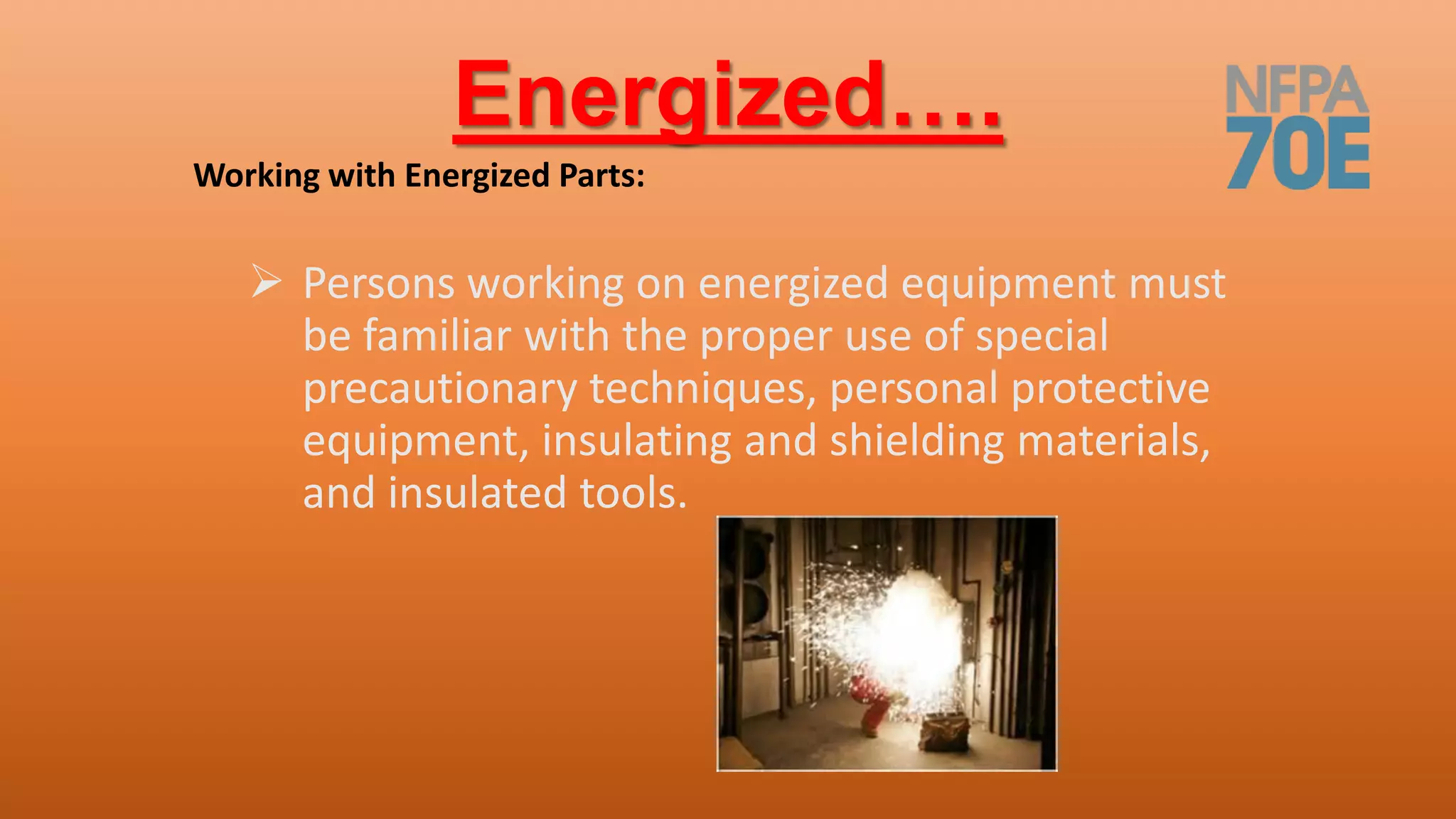 Energized….

NFPA 70E

Working with Energized Parts:

➢ Persons working on energized equipment must be familiar with the proper use of special precautionary techniques, personal protective equipment, insulating and shielding materials, and insulated tools.